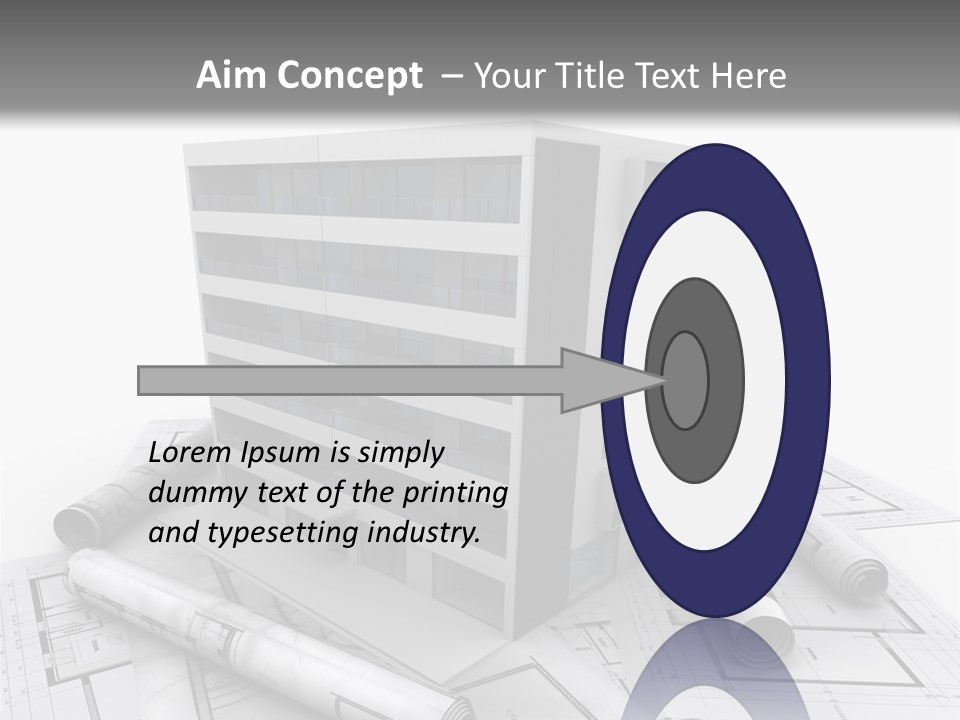 Aim Concept – Your Title Text Here

Lorem Ipsum is simply dummy text of the printing and typesetting industry.